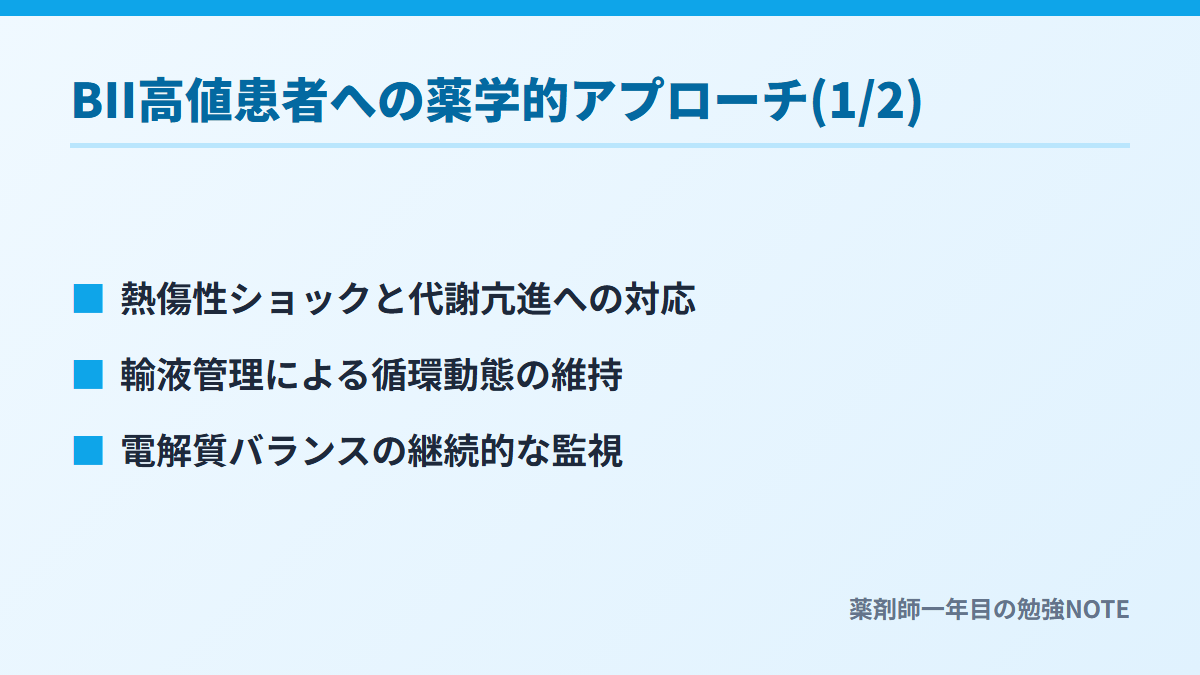 BII高値患者への薬学的アプローチ(1/2)

■ 熱傷性ショックと代謝亢進への対応

■ 輸液管理による循環動態の維持

■ 電解質バランスの継続的な監視

薬剤師一年目の勉強NOTE